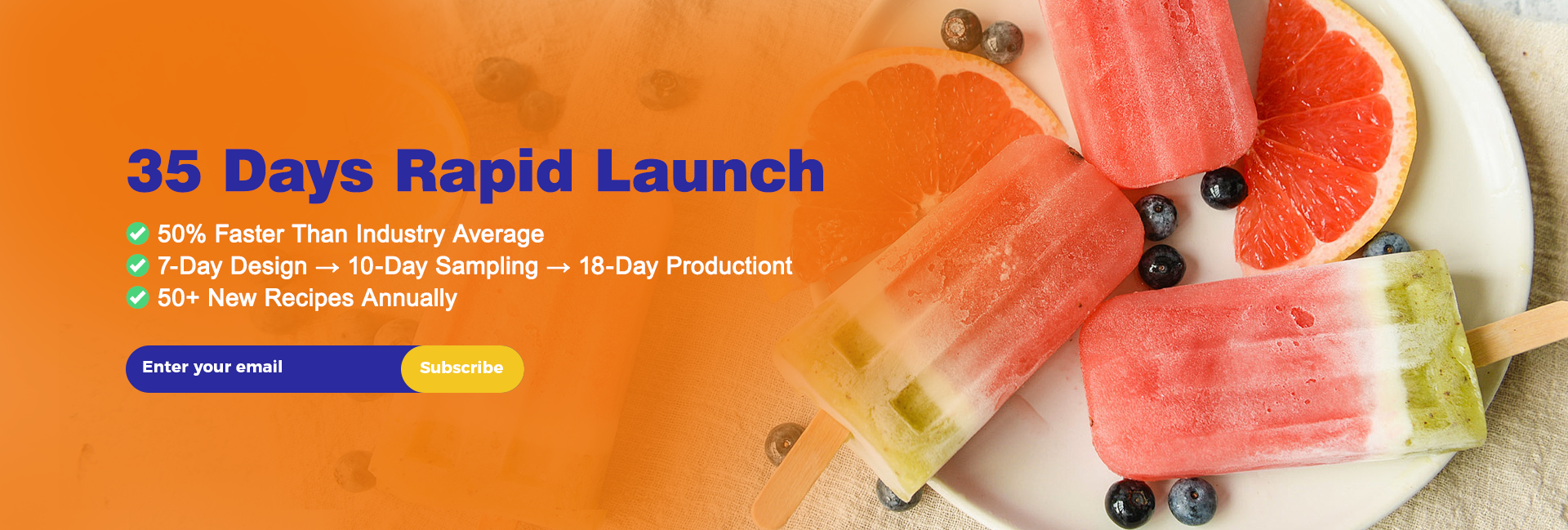 35 Days Rapid Launch

50% Faster Than Industry Average
7-Day Design → 10-Day Sampling → 18-Day Productiont
50+ New Recipes Annually

Enter your email
Subscribe